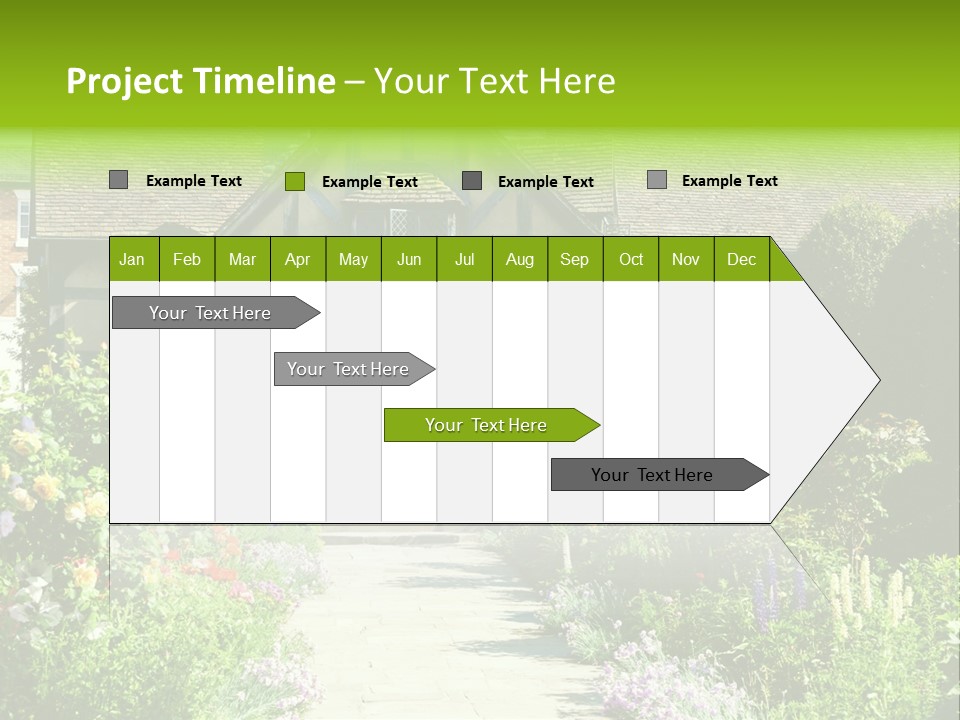 Project Timeline – Your Text Here

Example Text
Example Text
Example Text
Example Text

| Jan | Feb | Mar | Apr | May | Jun | Jul | Aug | Sep | Oct | Nov | Dec |
|---|---|---|---|---|---|---|---|---|---|---|---|

Your Text Here
Your Text Here
Your Text Here
Your Text Here